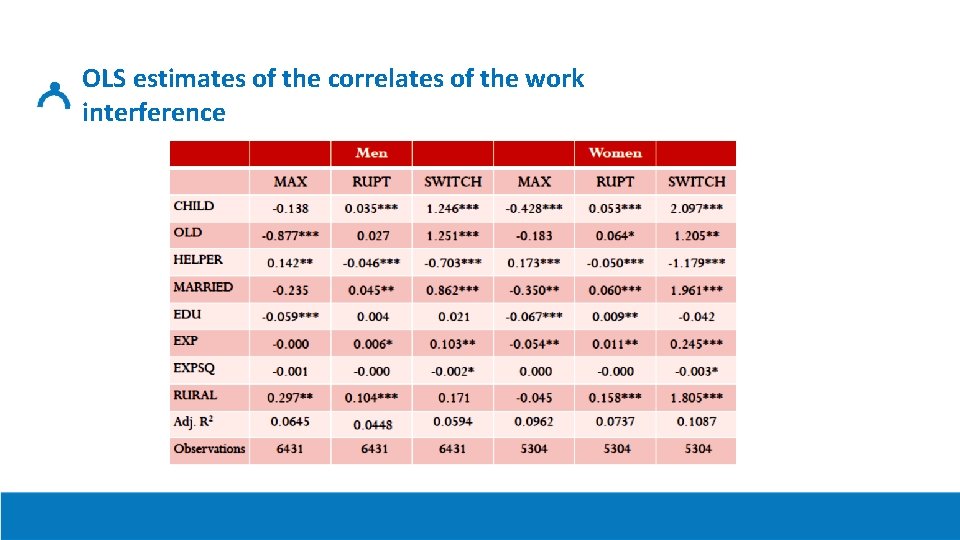 OLS estimates of the correlates of the work interference

| | | Men | | | Women | |
|---|---|---|---|---|---|---|
| | MAX | RUPT | SWITCH | MAX | RUPT | SWITCH |
| CHILD | -0.138 | 0.035*** | 1.246*** | -0.428*** | 0.053*** | 2.097*** |
| OLD | -0.877*** | 0.027 | 1.251*** | -0.183 | 0.064* | 1.205** |
| HELPER | 0.142** | -0.046*** | -0.703*** | 0.173*** | -0.050*** | -1.179*** |
| MARRIED | -0.235 | 0.045** | 0.862*** | -0.350** | 0.060*** | 1.961*** |
| EDU | -0.059*** | 0.004 | 0.021 | -0.067*** | 0.009** | -0.042 |
| EXP | -0.000 | 0.006* | 0.103** | -0.054** | 0.011** | 0.245*** |
| EXPSQ | -0.001 | -0.000 | -0.002* | 0.000 | -0.000 | -0.003* |
| RURAL | 0.297** | 0.104*** | 0.171 | -0.045 | 0.158*** | 1.805*** |
| Adj. $R^2$ | 0.0645 | 0.0448 | 0.0594 | 0.0962 | 0.0737 | 0.1087 |
| Observations | 6431 | 6431 | 6431 | 5304 | 5304 | 5304 |